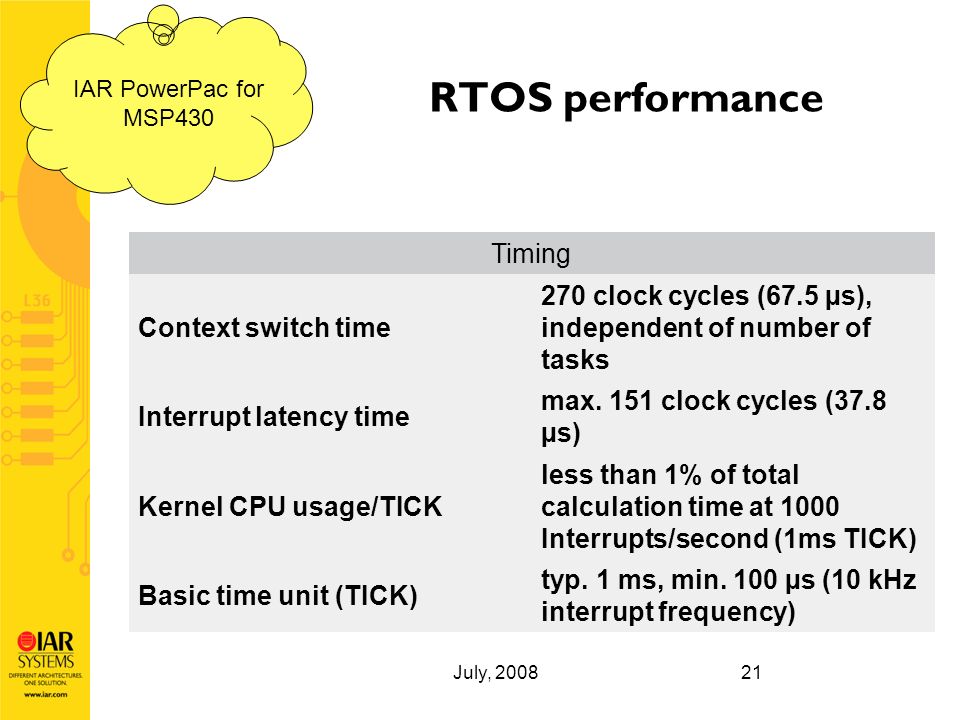 IAR PowerPac for MSP430

RTOS performance

| Timing | |
|---|---|
| Context switch time | 270 clock cycles (67.5 µs), independent of number of tasks |
| Interrupt latency time | max. 151 clock cycles (37.8 µs) |
| Kernel CPU usage/TICK | less than 1% of total calculation time at 1000 Interrupts/second (1ms TICK) |
| Basic time unit (TICK) | typ. 1 ms, min. 100 µs (10 kHz interrupt frequency) |

L36

IAR SYSTEMS
DIFFERENT ARCHITECTURES. ONE SOLUTION.
www.iar.com

July, 2008

21